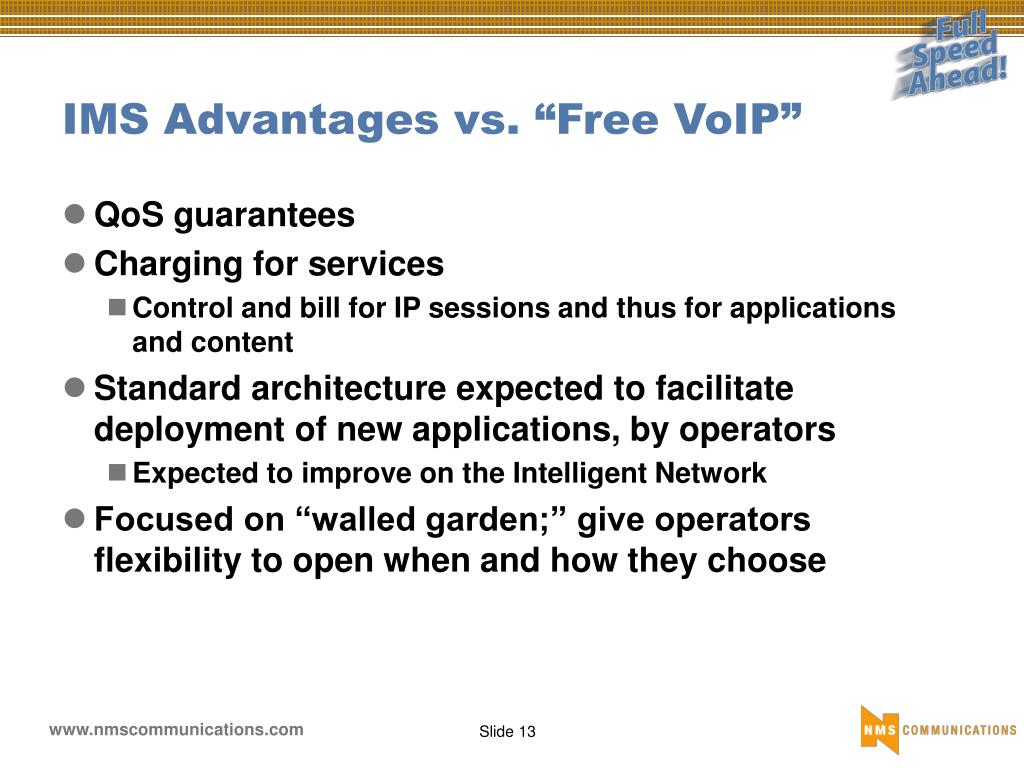 Full Speed Ahead!

IMS Advantages vs. “Free VoIP”

QoS guarantees

Charging for services

Control and bill for IP sessions and thus for applications and content

Standard architecture expected to facilitate deployment of new applications, by operators

Expected to improve on the Intelligent Network

Focused on “walled garden;” give operators flexibility to open when and how they choose

www.nmscommunications.com

Slide 13

NMS COMMUNICATIONS